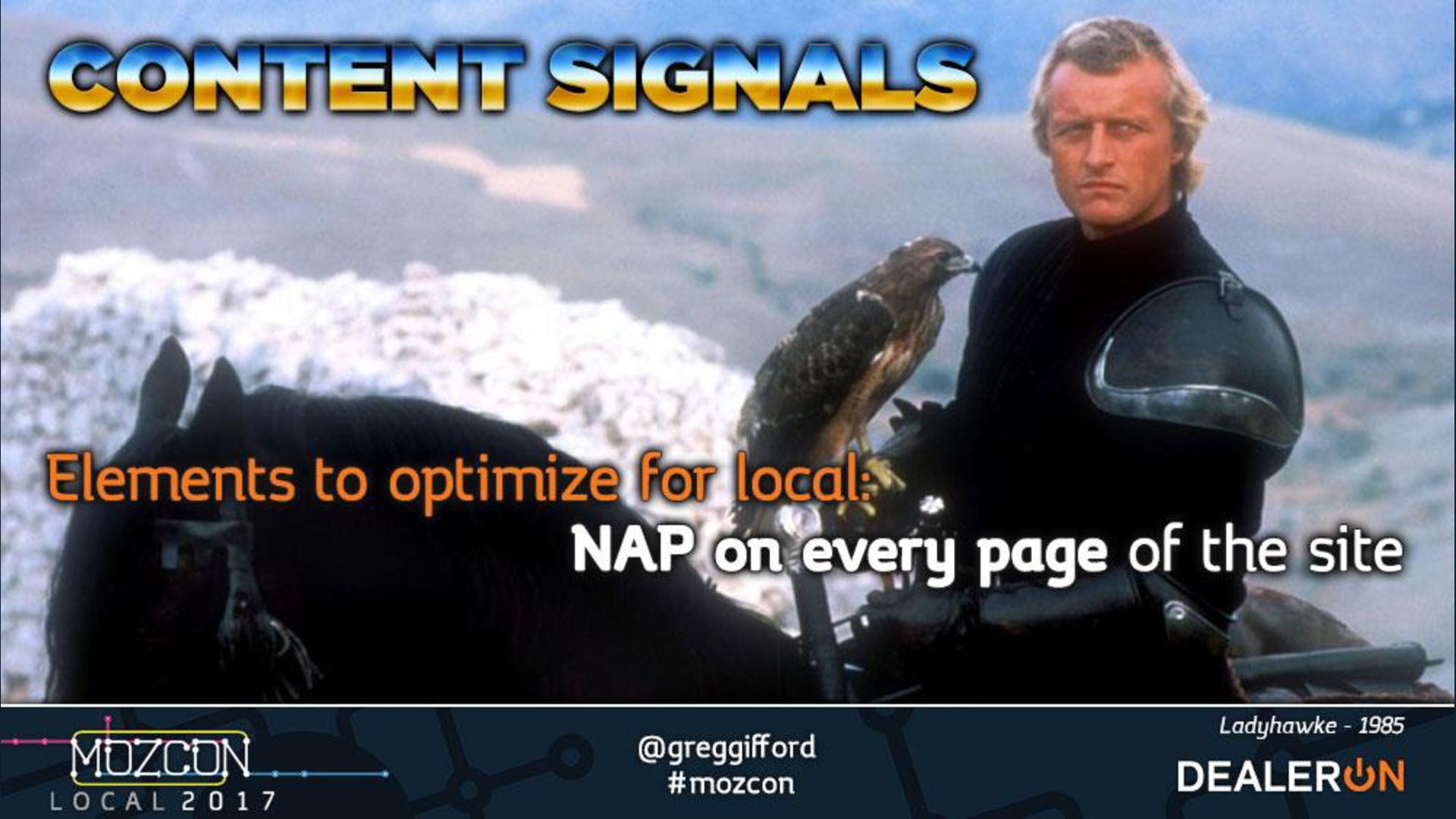 CONTENT SIGNALS

Elements to optimize for local:
NAP on every page of the site

MOZCON LOCAL 2017

@greggifford
#mozcon

Ladyhawke - 1985

DEALERON